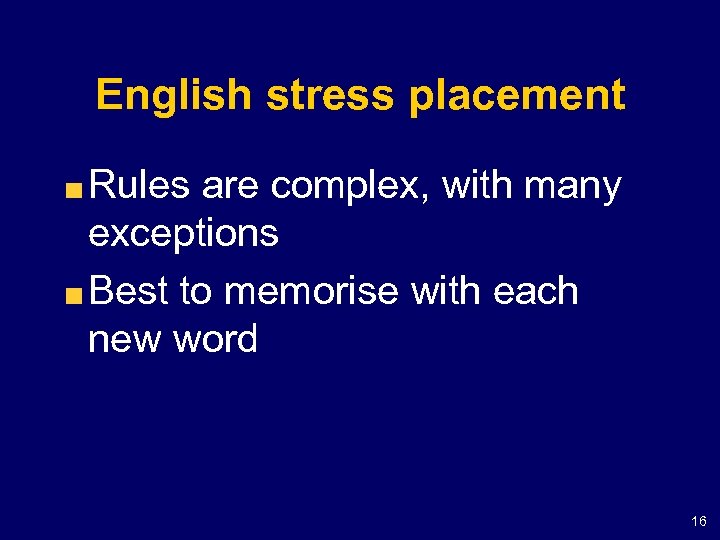 English stress placement

■ Rules are complex, with many exceptions

■ Best to memorise with each new word

16